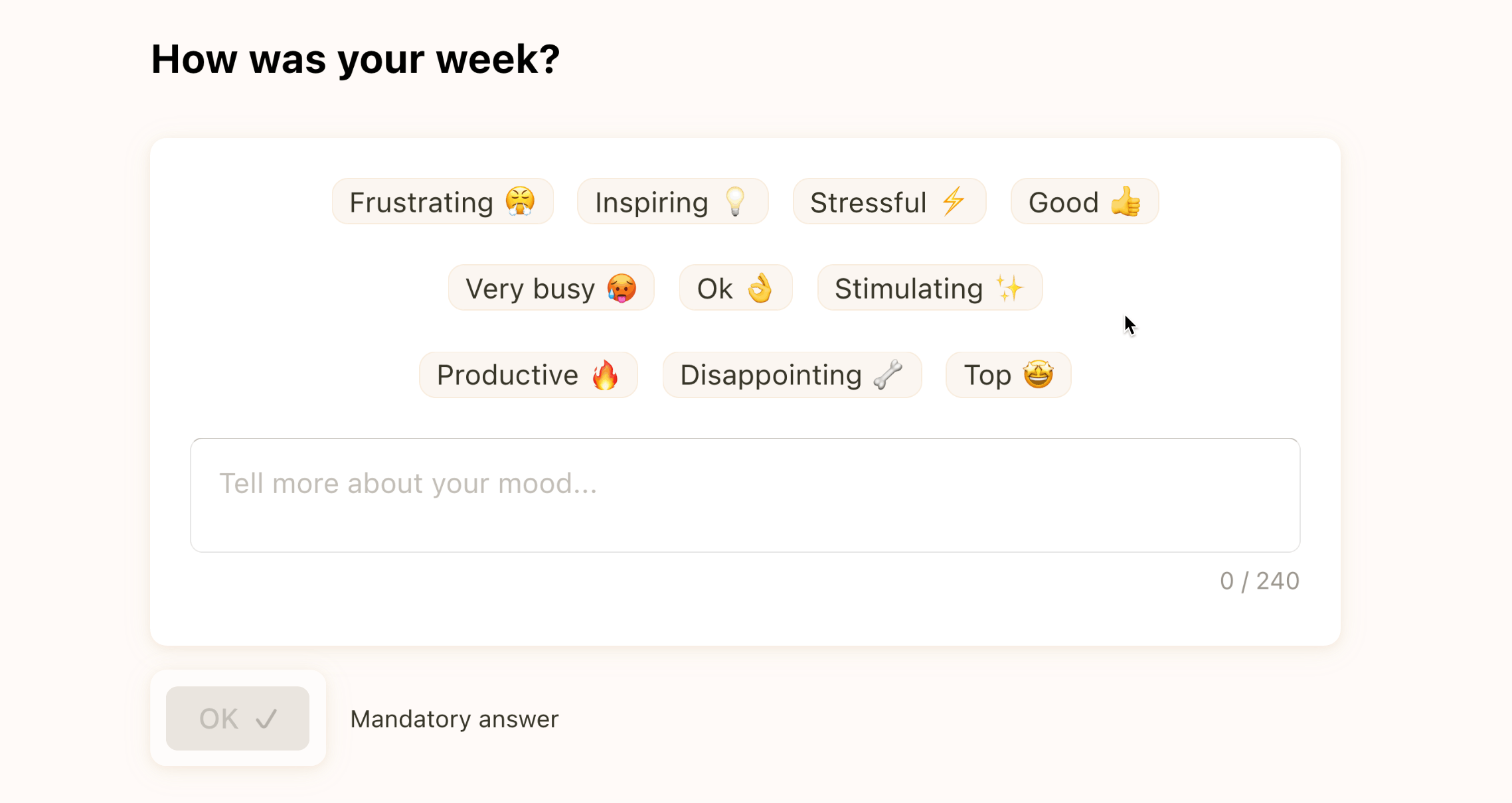 How was your week?

Frustrating 😤 Inspiring 💡 Stressful ⚡ Good 👍

Very busy 🥵 Ok 👌 Stimulating ✨

Productive 🔥 Disappointing 🦴 Top 🤩

Tell more about your mood...

0 / 240

OK ✓ Mandatory answer